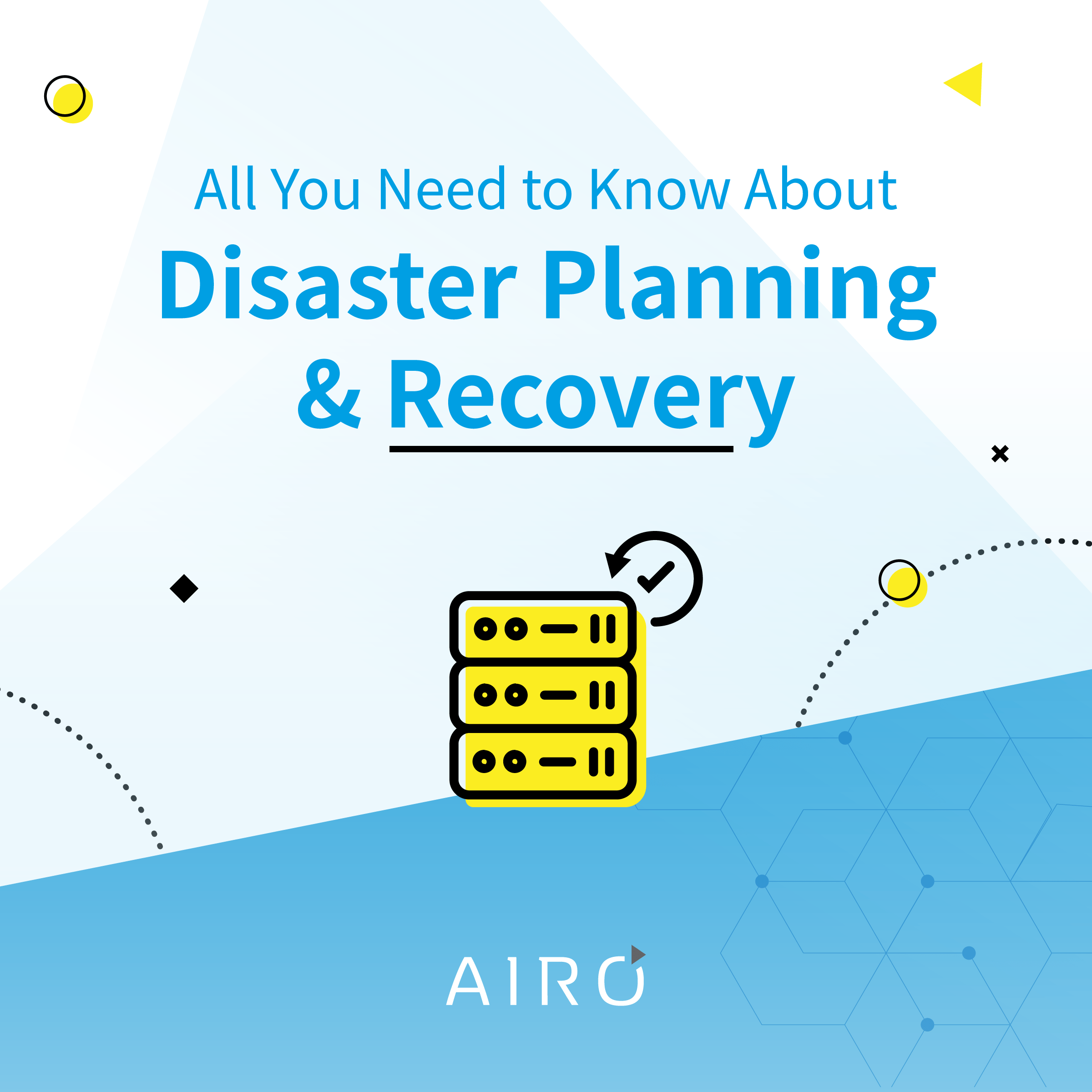 All You Need to Know About
Disaster Planning & Recovery

AIRO